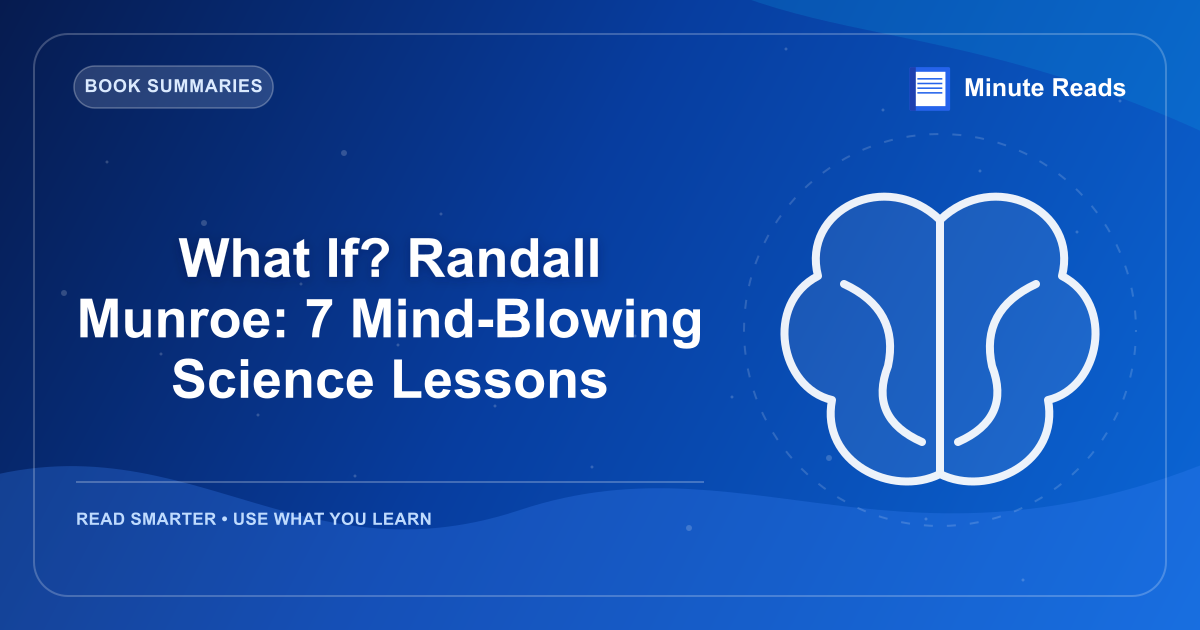 BOOK SUMMARIES

Minute Reads

What If? Randall Munroe: 7 Mind-Blowing Science Lessons

READ SMARTER • USE WHAT YOU LEARN